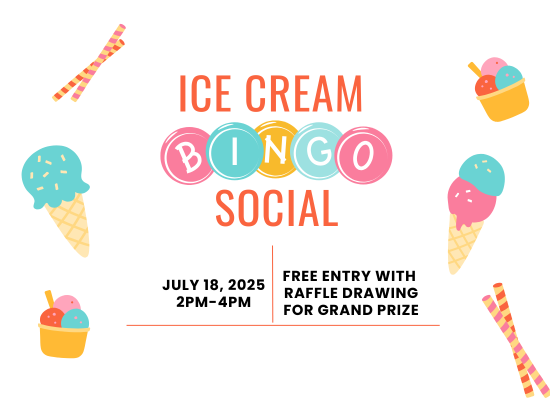 ICE CREAM
BINGO
SOCIAL

JULY 18, 2025
2PM-4PM

FREE ENTRY WITH
RAFFLE DRAWING
FOR GRAND PRIZE